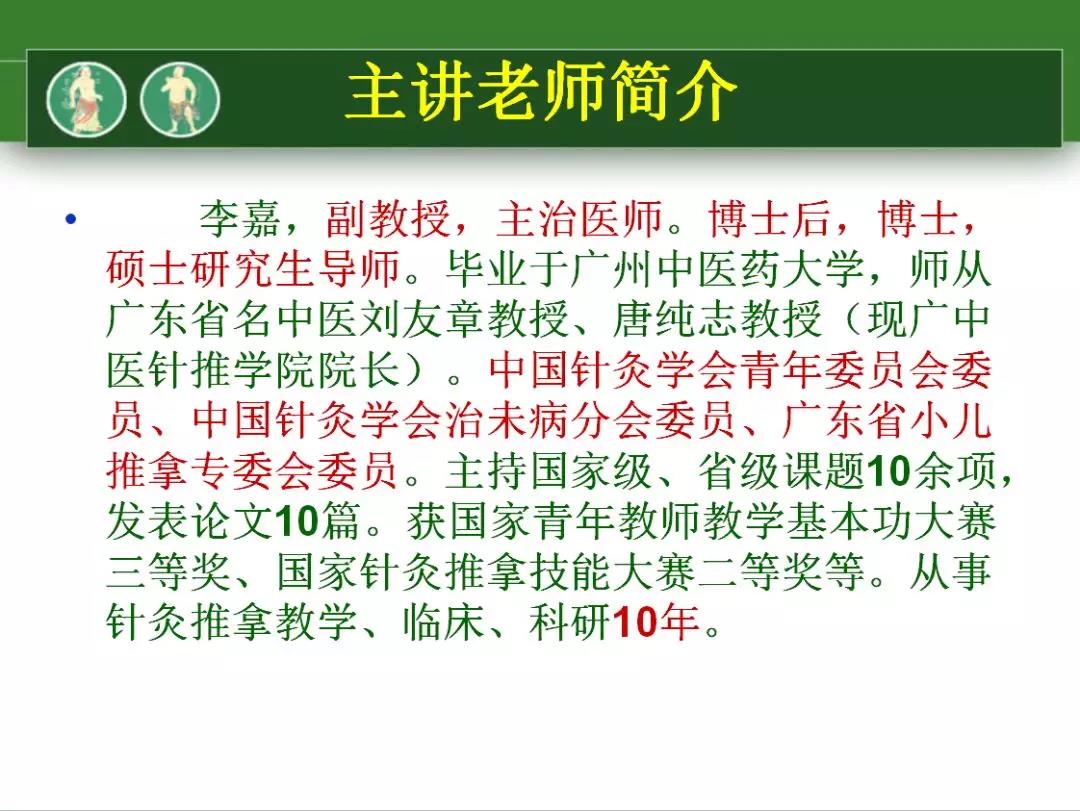 主讲老师简介

• 李嘉，副教授，主治医师。博士后，博士，硕士研究生导师。毕业于广州中医药大学，师从广东省名中医刘友章教授、唐纯志教授（现广中医针推学院院长）。中国针灸学会青年委员会委员、中国针灸学会治未病分会委员、广东省小儿推拿专委会委员。主持国家级、省级课题10余项，发表论文10篇。获国家青年教师教学基本功大赛三等奖、国家针灸推拿技能大赛二等奖等。从事针灸推拿教学、临床、科研10年。